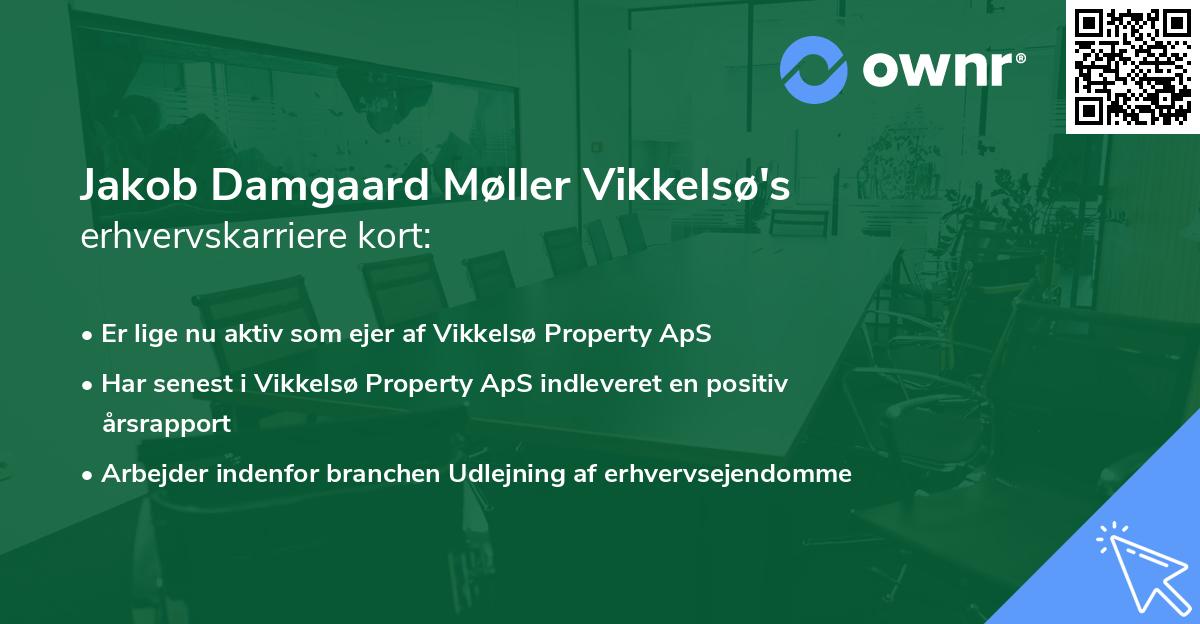 ownr®

Jakob Damgaard Møller Vikkelsø's erhvervskarriere kort:

• Er lige nu aktiv som ejer af Vikkelsø Property ApS

• Har senest i Vikkelsø Property ApS indleveret en positiv årsrapport

• Arbejder indenfor branchen Udlejning af erhvervsejendomme